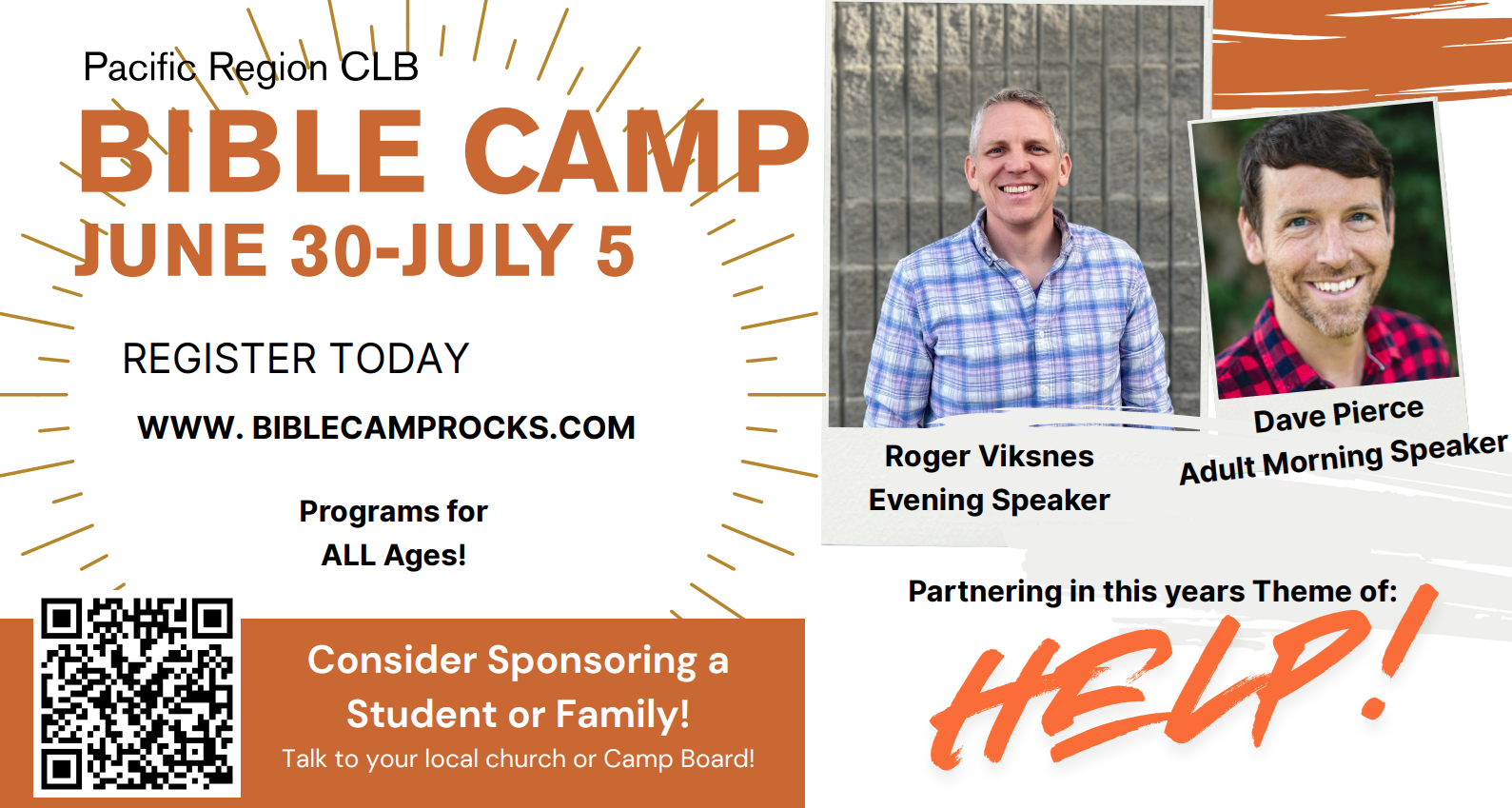 Pacific Region CLB

BIBLE CAMP

JUNE 30-JULY 5

REGISTER TODAY

WWW. BIBLECAMPROCKS.COM

Programs for
ALL Ages!

Consider Sponsoring a Student or Family!

Talk to your local church or Camp Board!

Roger Viksnes
Evening Speaker

Dave Pierce
Adult Morning Speaker

Partnering in this years Theme of:

HELP!